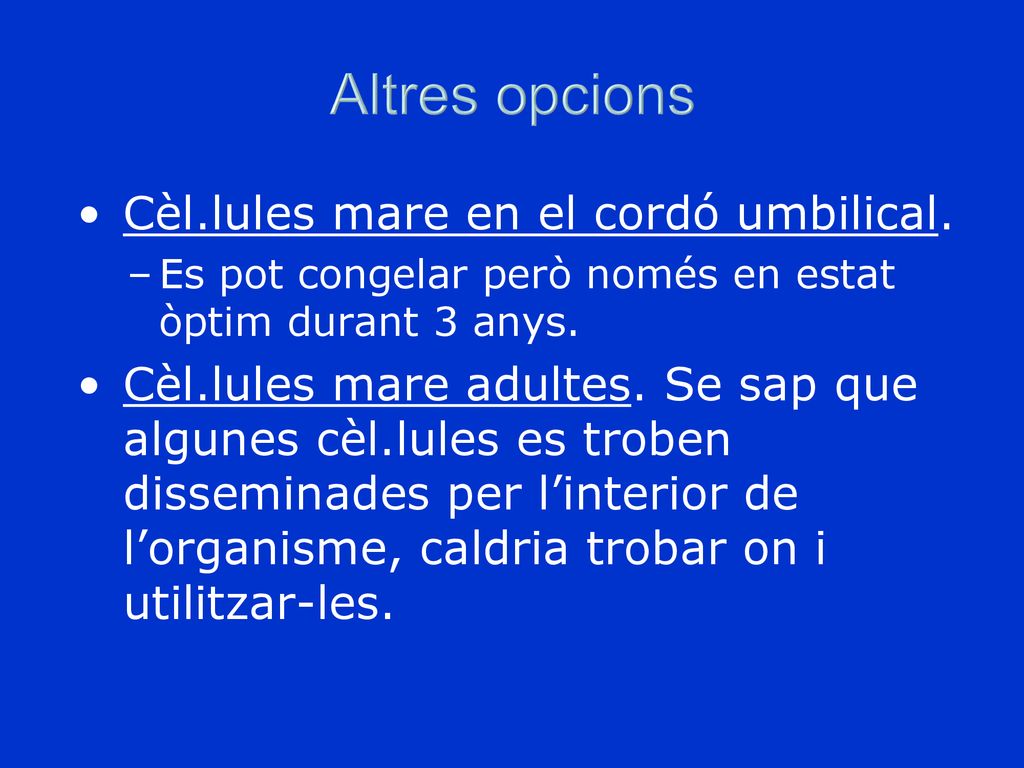 Altres opcions

• Cèl.lules mare en el cordó umbilical.
– Es pot congelar però només en estat òptim durant 3 anys.

• Cèl.lules mare adultes. Se sap que algunes cèl.lules es troben disseminades per l’interior de l’organisme, caldria trobar on i utilitzar-les.